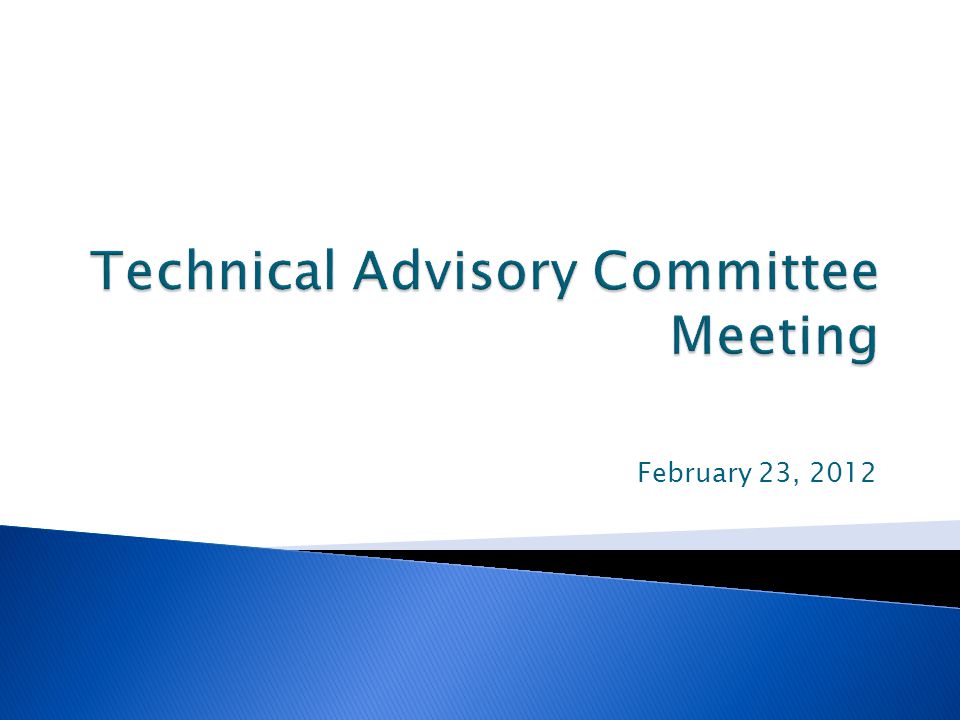 Technical Advisory Committee Meeting

February 23, 2012